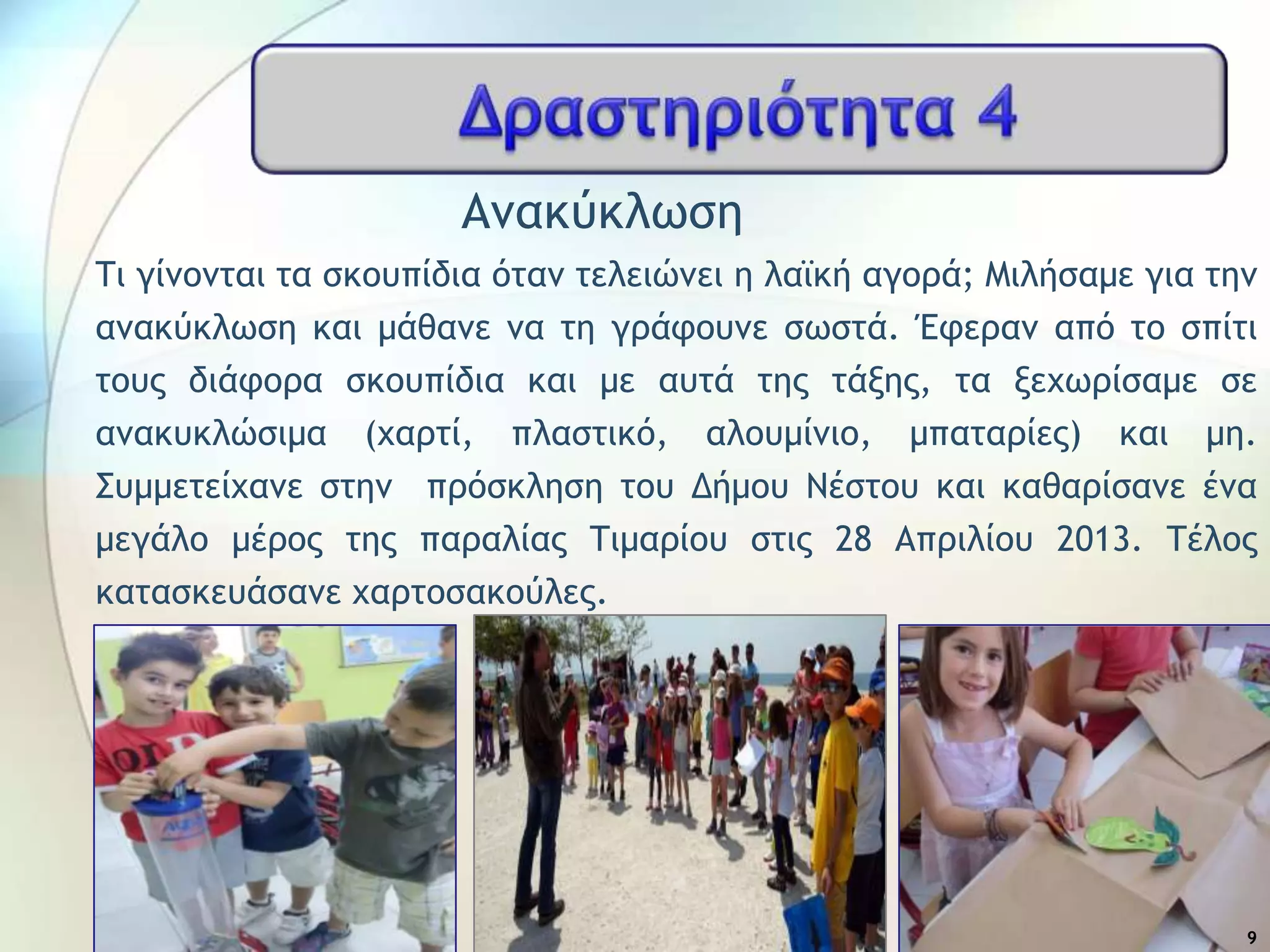 Δραστηριότητα 4

Ανακύκλωση

Τι γίνονται τα σκουπίδια όταν τελειώνει η λαϊκή αγορά; Μιλήσαμε για την ανακύκλωση και μάθανε να τη γράφουνε σωστά. Έφεραν από το σπίτι τους διάφορα σκουπίδια και με αυτά της τάξης, τα ξεχωρίσαμε σε ανακυκλώσιμα (χαρτί, πλαστικό, αλουμίνιο, μπαταρίες) και μη. Συμμετείχανε στην πρόσκληση του Δήμου Νέστου και καθαρίσανε ένα μεγάλο μέρος της παραλίας Τιμαρίου στις 28 Απριλίου 2013. Τέλος κατασκευάσανε χαρτοσακούλες.

9